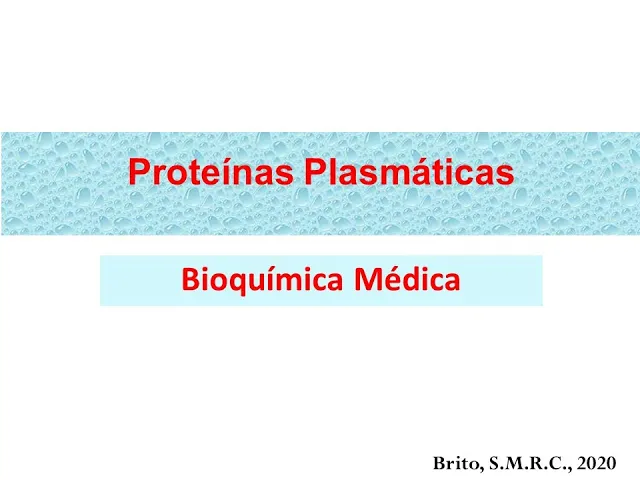 Proteínas Plasmáticas

Bioquímica Médica

Brito, S.M.R.C., 2020